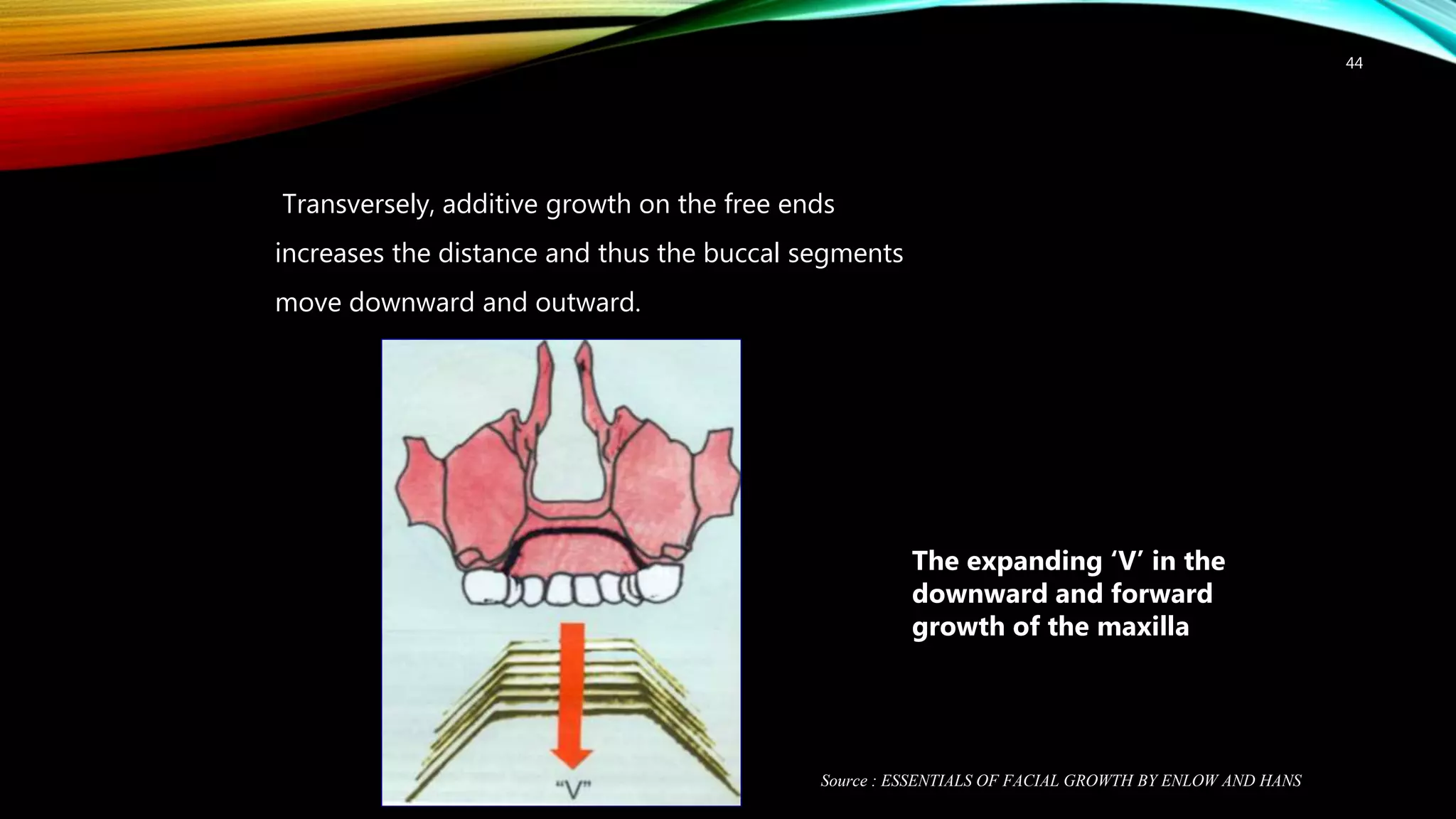 44

Transversely, additive growth on the free ends increases the distance and thus the buccal segments move downward and outward.

"V"

The expanding 'V' in the downward and forward growth of the maxilla

Source : ESSENTIALS OF FACIAL GROWTH BY ENLOW AND HANS